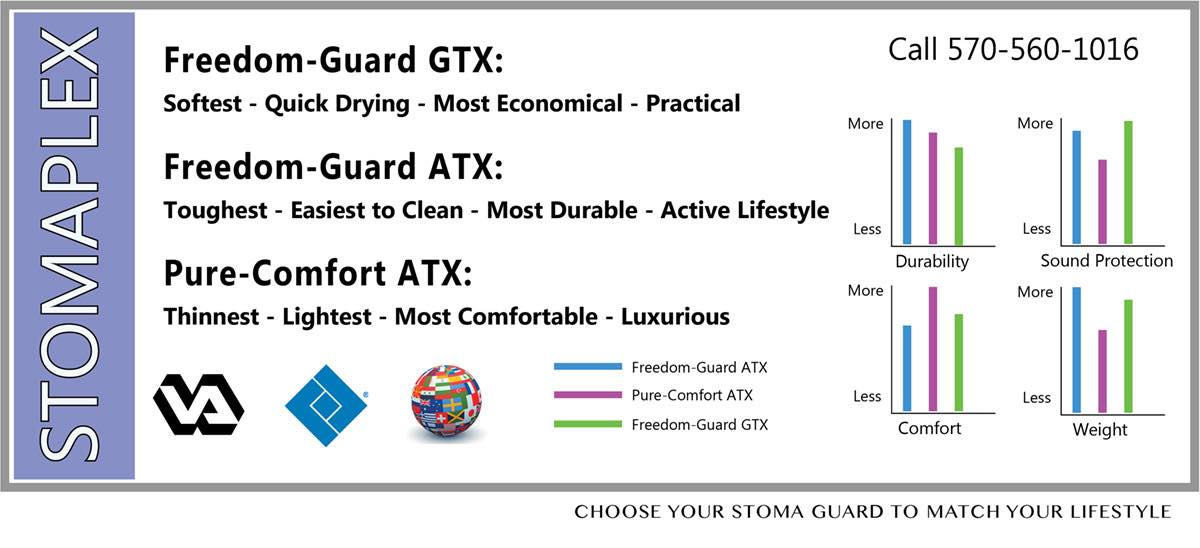 STOMAPLEX

Freedom-Guard GTX:
Softest - Quick Drying - Most Economical - Practical

Freedom-Guard ATX:
Toughest - Easiest to Clean - Most Durable - Active Lifestyle

Pure-Comfort ATX:
Thinnest - Lightest - Most Comfortable - Luxurious

Freedom-Guard ATX
Pure-Comfort ATX
Freedom-Guard GTX

Call 570-560-1016

More
Less
Durability

More
Less
Sound Protection

More
Less
Comfort

More
Less
Weight

CHOOSE YOUR STOMA GUARD TO MATCH YOUR LIFESTYLE